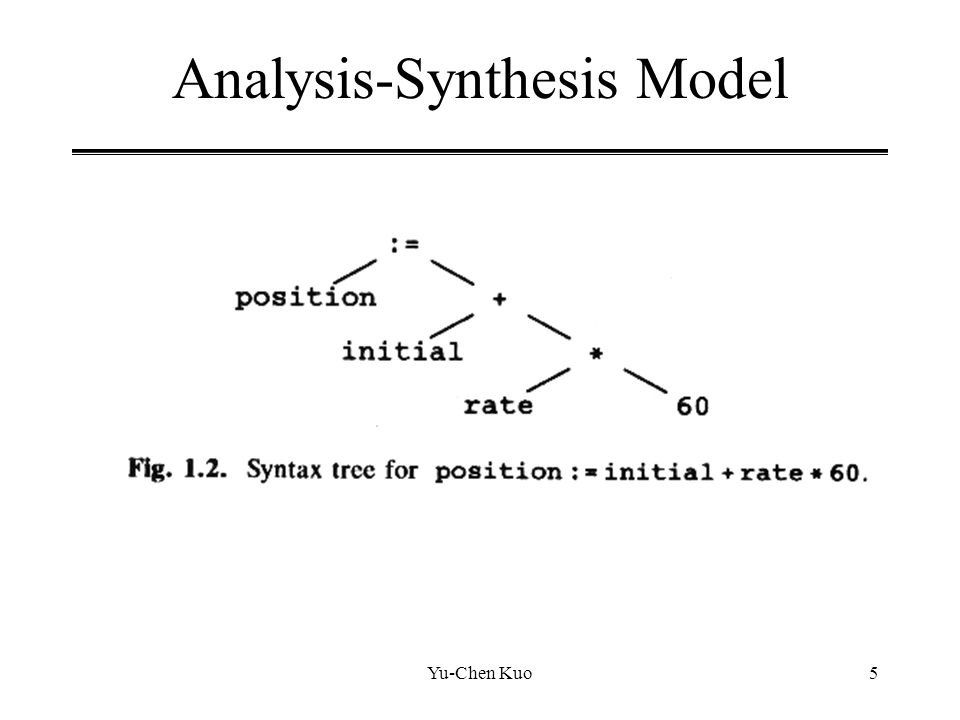 Analysis-Synthesis Model

:=

position

+

initial

*

rate

60

Fig. 1.2. Syntax tree for position := initial + rate * 60.

Yu-Chen Kuo

5